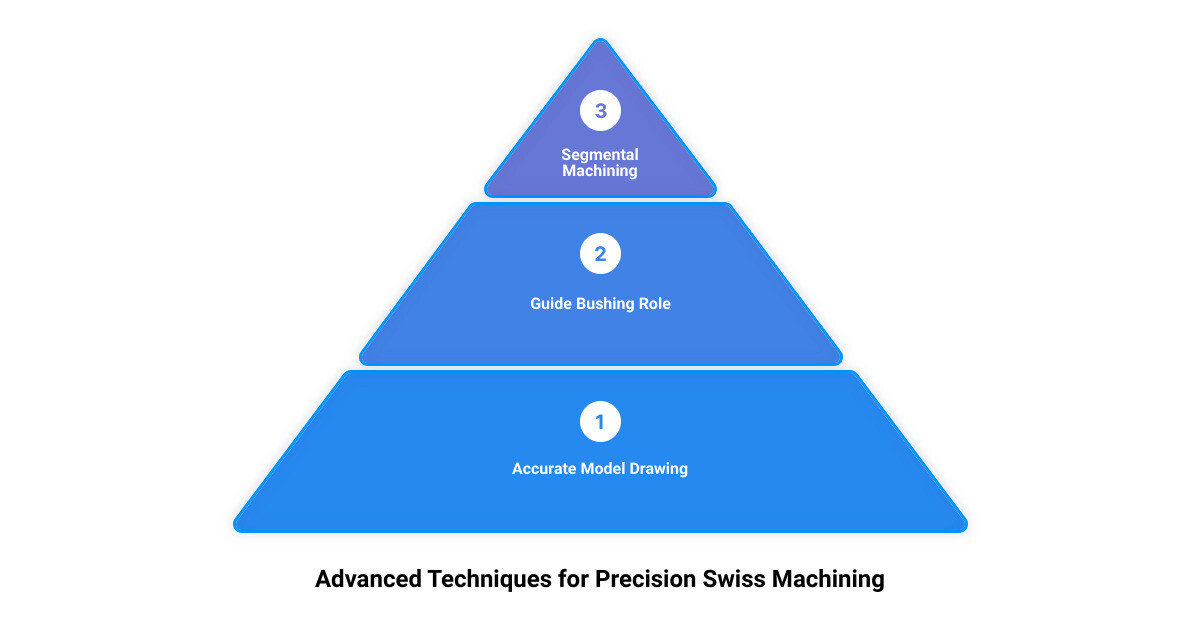 3
Segmental Machining

2
Guide Bushing Role

1
Accurate Model Drawing

Advanced Techniques for Precision Swiss Machining